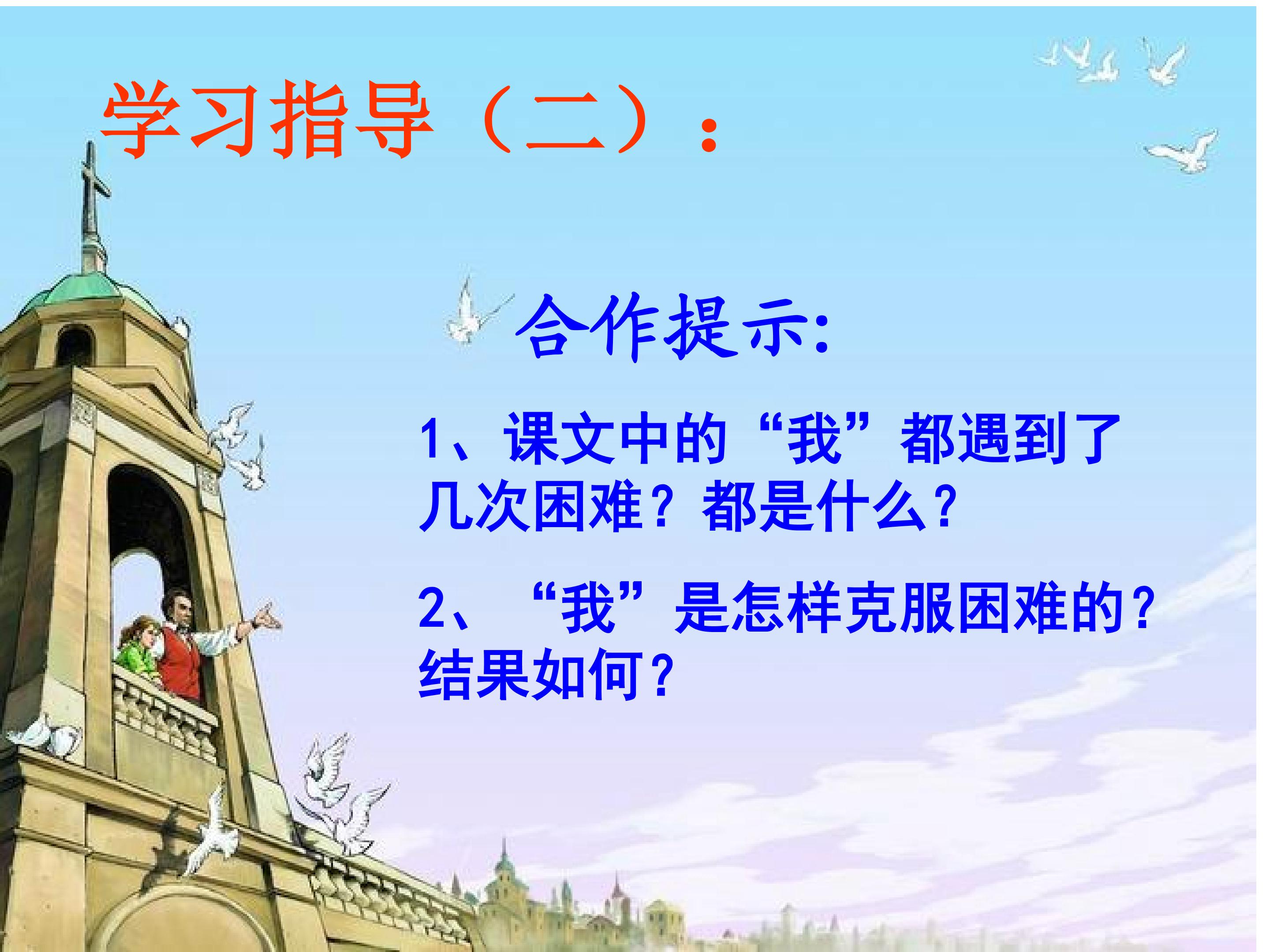 学习指导（二）：

合作提示:

1、课文中的“我”都遇到了几次困难？都是什么？

2、“我”是怎样克服困难的？结果如何？